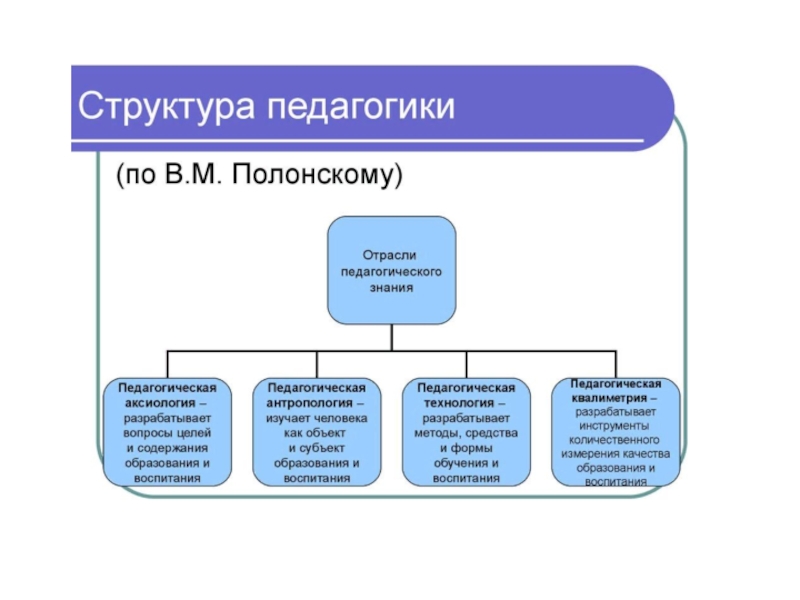 Структура педагогики

(по В.М. Полонскому)

Отрасли педагогического знания

Педагогическая аксиология – разрабатывает вопросы целей и содержания образования и воспитания

Педагогическая антропология – изучает человека как объект и субъект образования и воспитания

Педагогическая технология – разрабатывает методы, средства и формы обучения и воспитания

Педагогическая квалиметрия – разрабатывает инструменты количественного измерения качества образования и воспитания